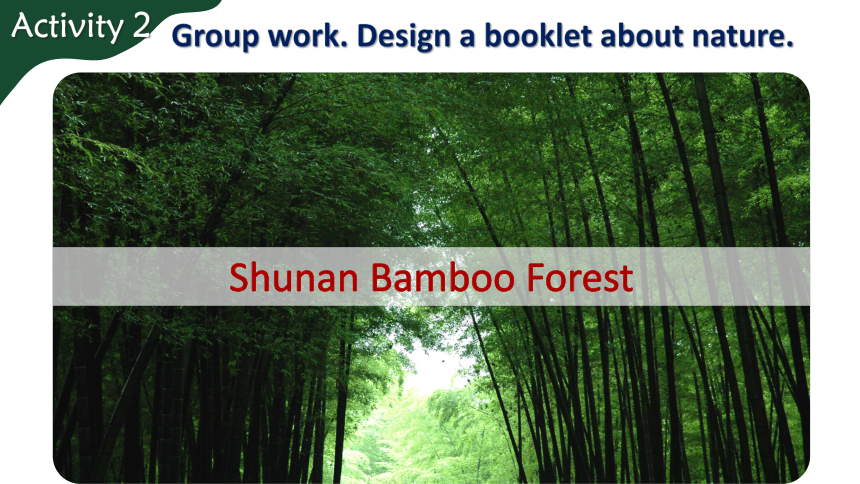 Activity 2

Group work. Design a booklet about nature.

Shunan Bamboo Forest